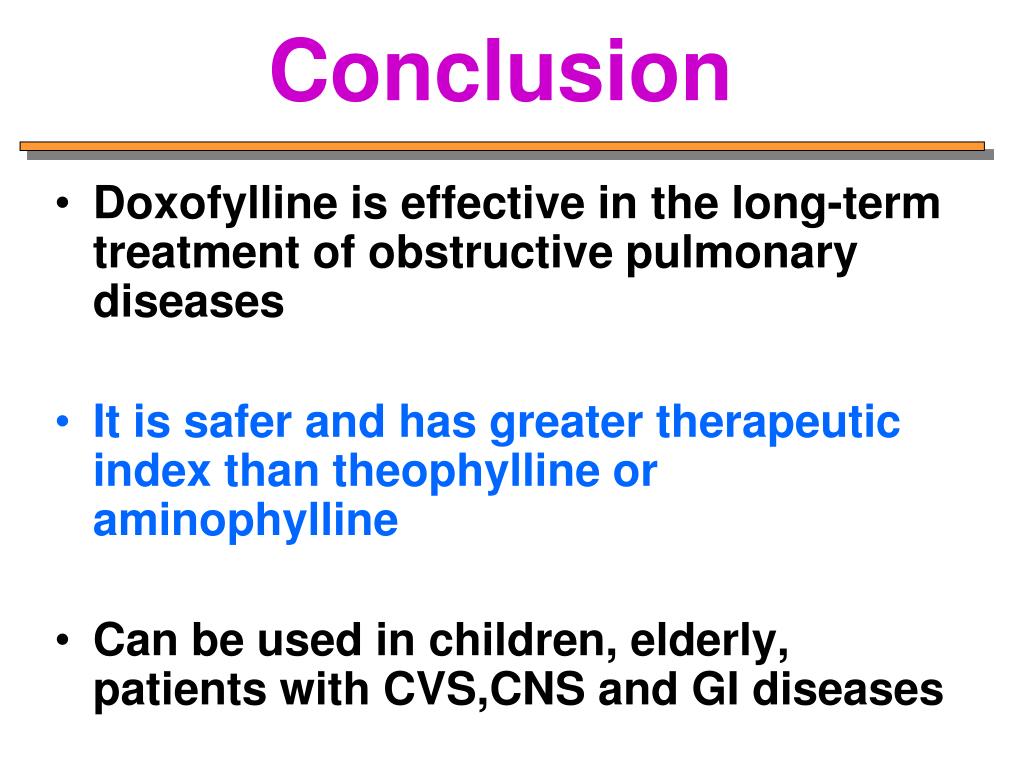 Conclusion

• Doxofylline is effective in the long-term treatment of obstructive pulmonary diseases

• It is safer and has greater therapeutic index than theophylline or aminophylline

• Can be used in children, elderly, patients with CVS,CNS and GI diseases